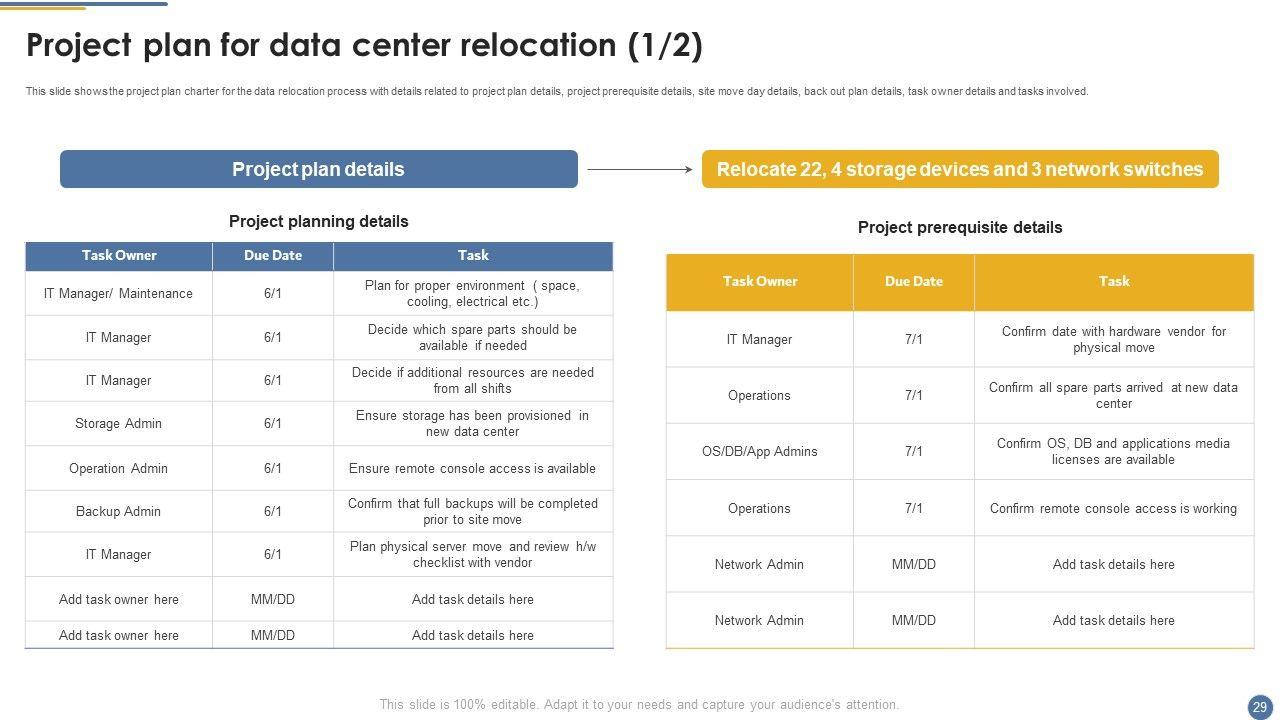 Project plan for data center relocation (1/2)

This slide shows the project plan charter for the data relocation process with details related to project plan details, project prerequisite details, site move day details, back out plan details, task owner details and tasks involved.

Project plan details

Relocate 22, 4 storage devices and 3 network switches

Project planning details

| Task Owner | Due Date | Task |
|---|---|---|
| IT Manager/ Maintenance | 6/1 | Plan for proper environment ( space, cooling, electrical etc.) |
| IT Manager | 6/1 | Decide which spare parts should be available if needed |
| IT Manager | 6/1 | Decide if additional resources are needed from all shifts |
| Storage Admin | 6/1 | Ensure storage has been provisioned in new data center |
| Operation Admin | 6/1 | Ensure remote console access is available |
| Backup Admin | 6/1 | Confirm that full backups will be completed prior to site move |
| IT Manager | 6/1 | Plan physical server move and review h/w checklist with vendor |
| Add task owner here | MM/DD | Add task details here |
| Add task owner here | MM/DD | Add task details here |

Project prerequisite details

| Task Owner | Due Date | Task |
|---|---|---|
| IT Manager | 7/1 | Confirm date with hardware vendor for physical move |
| Operations | 7/1 | Confirm all spare parts arrived at new data center |
| OS/DB/App Admins | 7/1 | Confirm OS, DB and applications media licenses are available |
| Operations | 7/1 | Confirm remote console access is working |
| Network Admin | MM/DD | Add task details here |
| Network Admin | MM/DD | Add task details here |

This slide is 100% editable. Adapt it to your needs and capture your audience's attention.

29